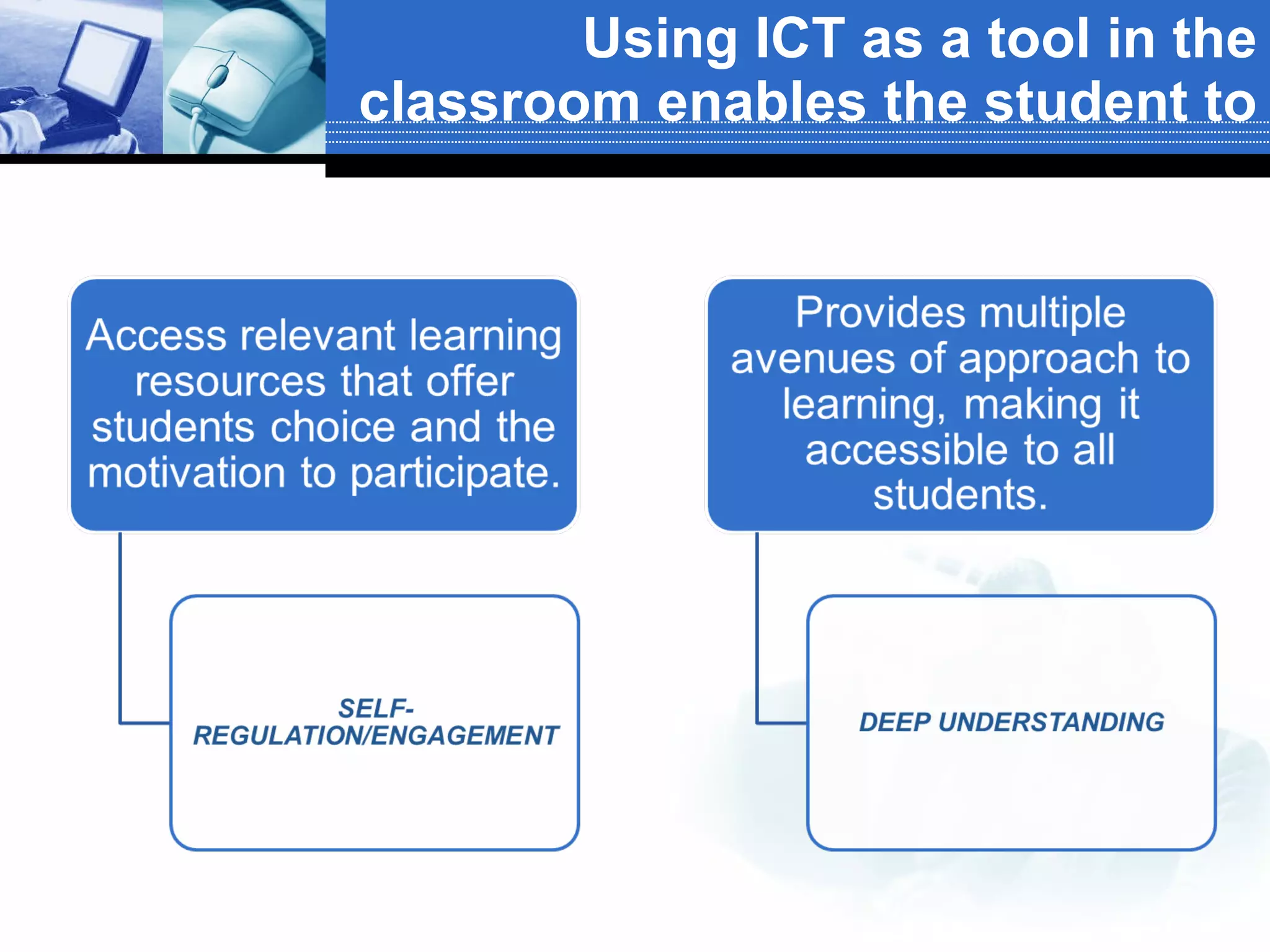 Using ICT as a tool in the classroom enables the student to

Access relevant learning resources that offer students choice and the motivation to participate.

SELF-REGULATION/ENGAGEMENT

Provides multiple avenues of approach to learning, making it accessible to all students.

DEEP UNDERSTANDING